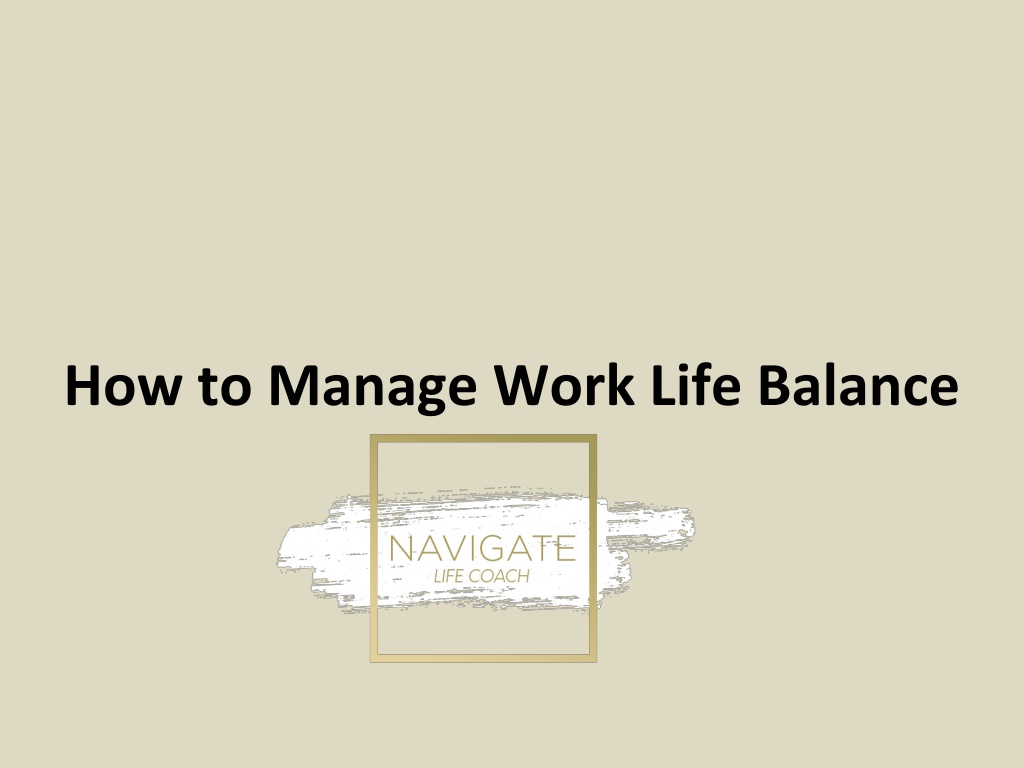 How to Manage Work Life Balance

NAVIGATE
LIFE COACH